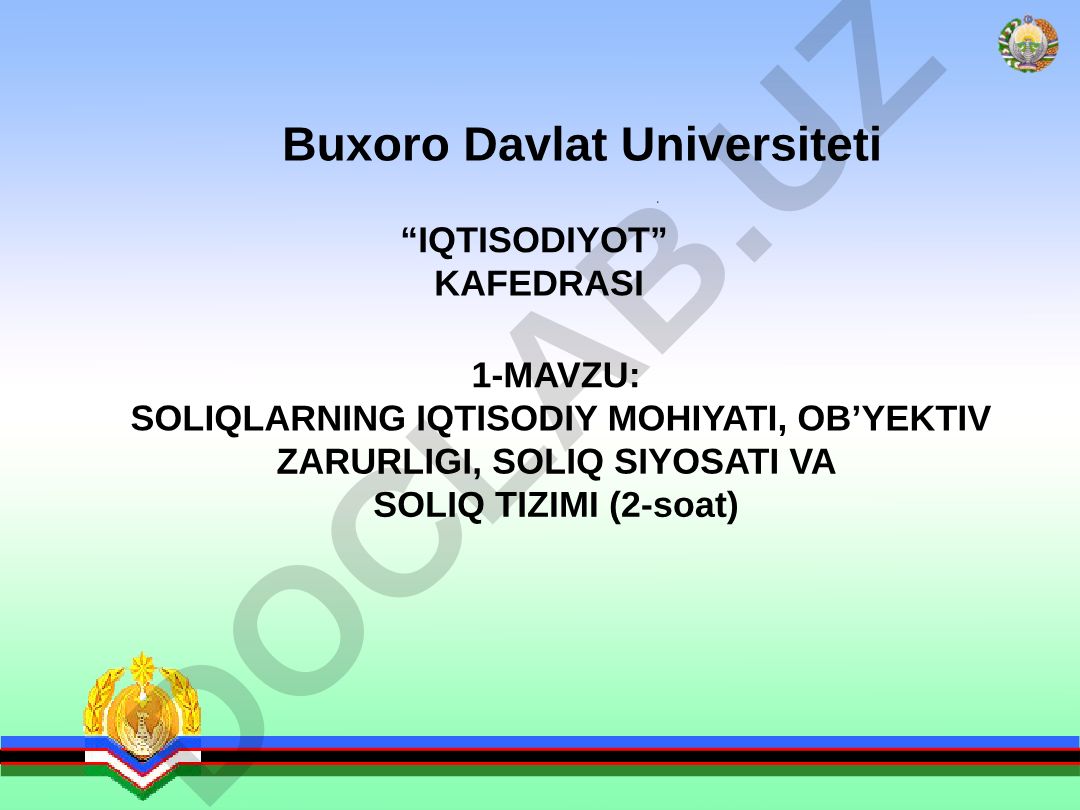 Buxoro Davlat Universiteti

“IQTISODIYOT”
KAFEDRASI

1-MAVZU:
SOLIQLARNING IQTISODIY MOHIYATI, OB’YEKTIV ZARURLIGI, SOLIQ SIYOSATI VA SOLIQ TIZIMI (2-soat)

DOCLAB.UZ